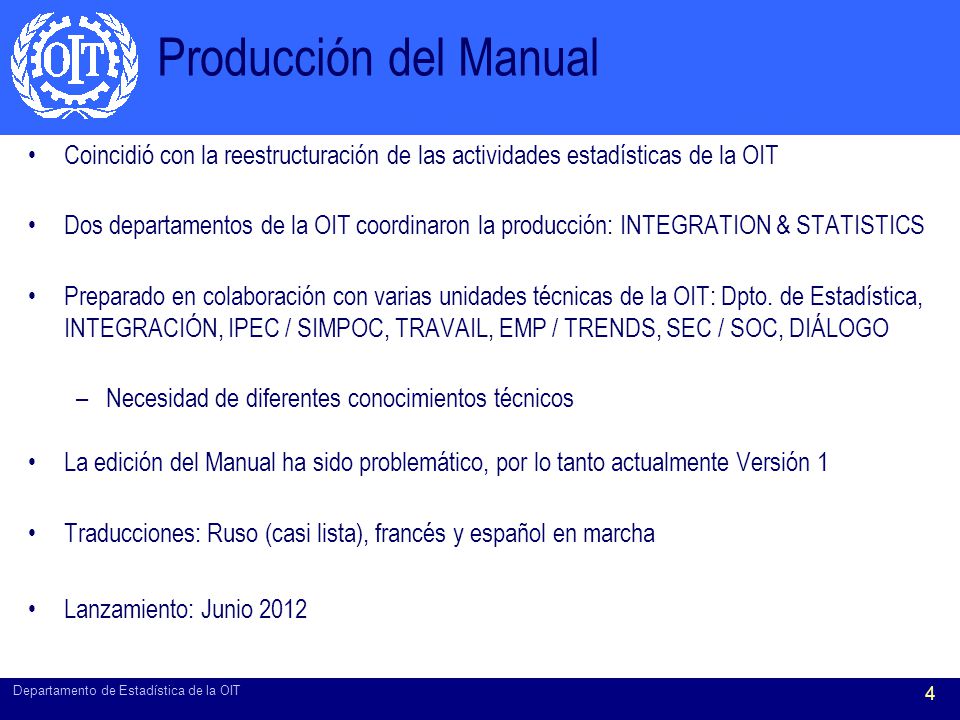 OIT

Producción del Manual

• Coincidió con la reestructuración de las actividades estadísticas de la OIT

• Dos departamentos de la OIT coordinaron la producción: INTEGRATION & STATISTICS

• Preparado en colaboración con varias unidades técnicas de la OIT: Dpto. de Estadística, INTEGRACIÓN, IPEC / SIMPOC, TRAVAIL, EMP / TRENDS, SEC / SOC, DIÁLOGO

– Necesidad de diferentes conocimientos técnicos

• La edición del Manual ha sido problemático, por lo tanto actualmente Versión 1

• Traducciones: Ruso (casi lista), francés y español en marcha

• Lanzamiento: Junio 2012

Departamento de Estadística de la OIT

4